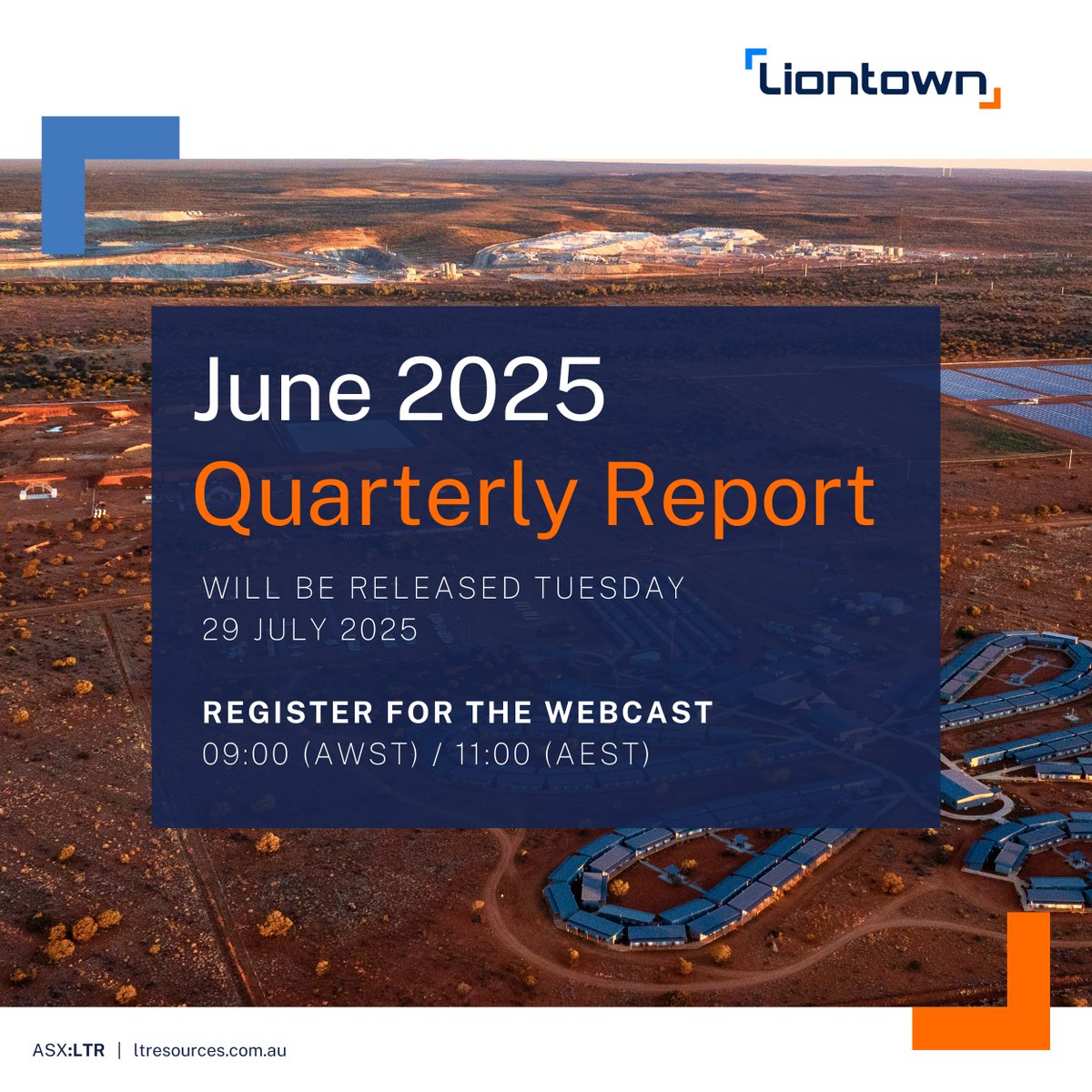 Liontown

June 2025
Quarterly Report

WILL BE RELEASED TUESDAY
29 JULY 2025

REGISTER FOR THE WEBCAST
09:00 (AWST) / 11:00 (AEST)

ASX:LTR | ltresources.com.au